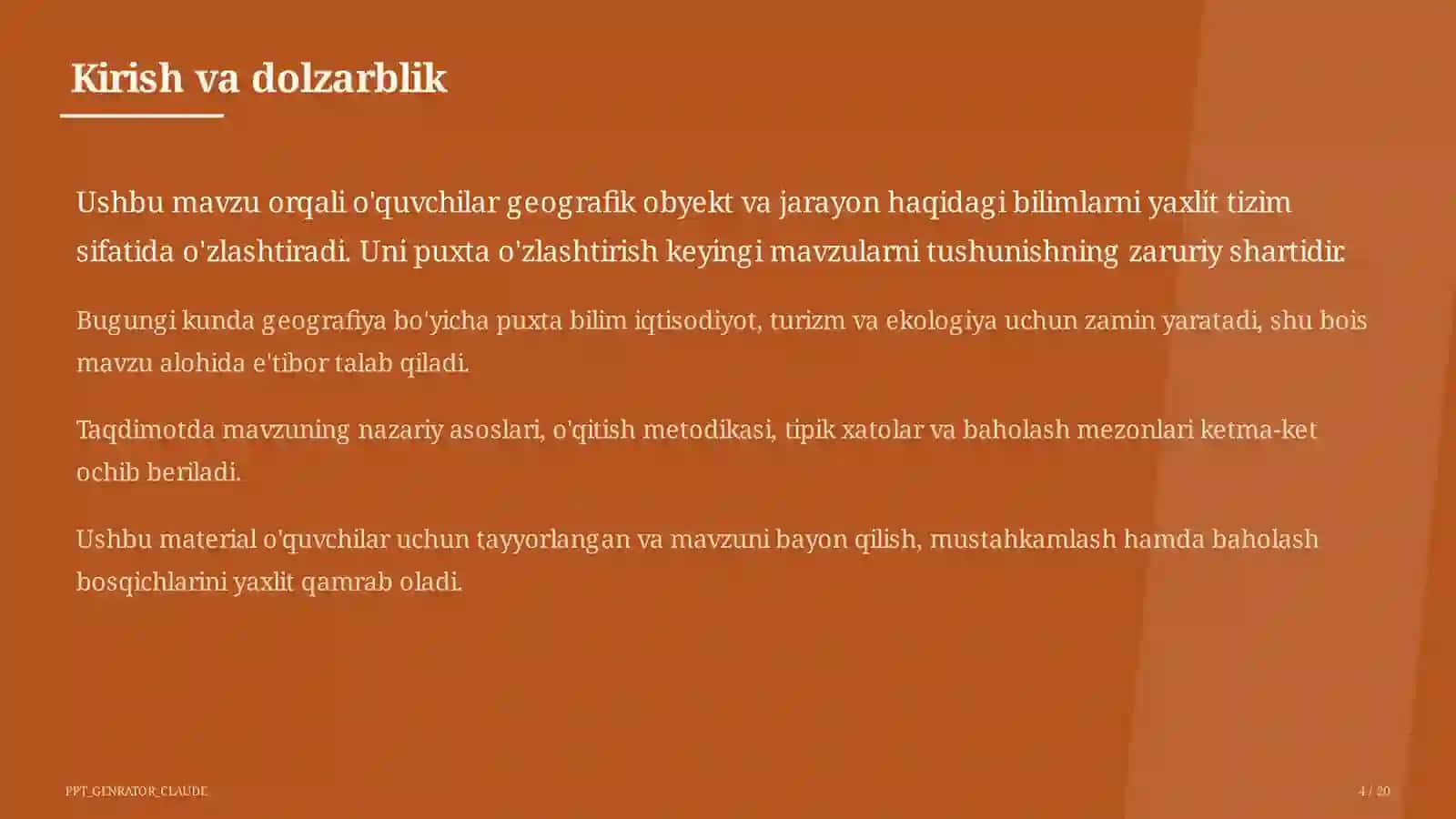 Kirish va dolzarblik

Ushbu mavzu orqali o'quvchilar geografik obyekt va jarayon haqidagi bilimlarni yaxlit tizim sifatida o'zlashtiradi. Uni puxta o'zlashtirish keyingi mavzularni tushunishning zaruriy shartidir.

Bugungi kunda geografiya bo'yicha puxta bilim iqtisodiyot, turizm va ekologiya uchun zamin yaratadi, shu bois mavzu alohida e'tibor talab qiladi.

Taqdimotda mavzuning nazariy asoslari, o'qitish metodikasi, tipik xatolar va baholash mezonlari ketma-ket ochib beriladi.

Ushbu material o'quvchilar uchun tayyorlangan va mavzuni bayon qilish, mustahkamlash hamda baholash bosqichlarini yaxlit qamrab oladi.

PPT_GENRATOR_CLAUDE

4 / 20